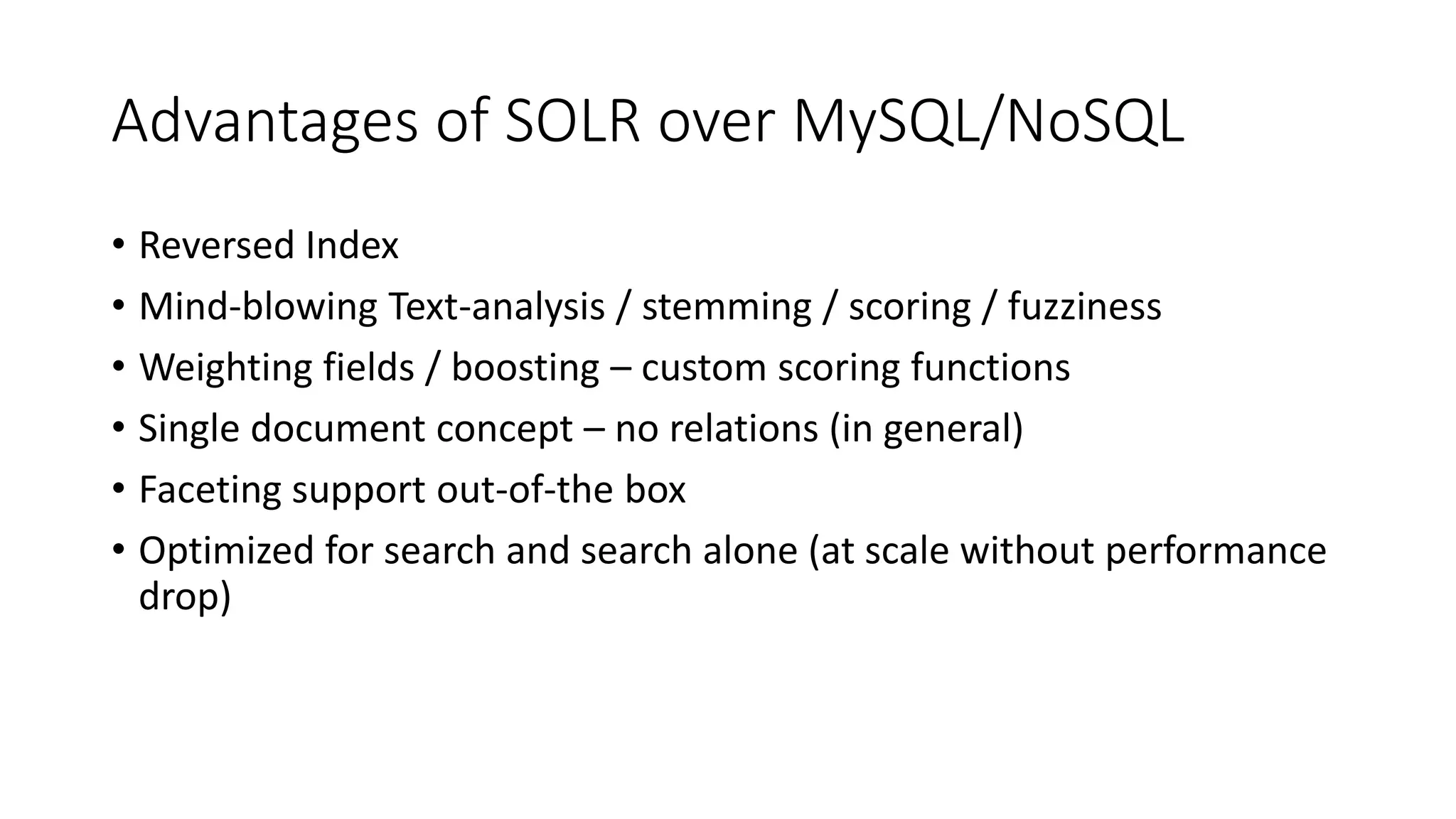 Advantages of SOLR over MySQL/NoSQL

• Reversed Index
• Mind-blowing Text-analysis / stemming / scoring / fuzziness
• Weighting fields / boosting – custom scoring functions
• Single document concept – no relations (in general)
• Faceting support out-of-the box
• Optimized for search and search alone (at scale without performance drop)